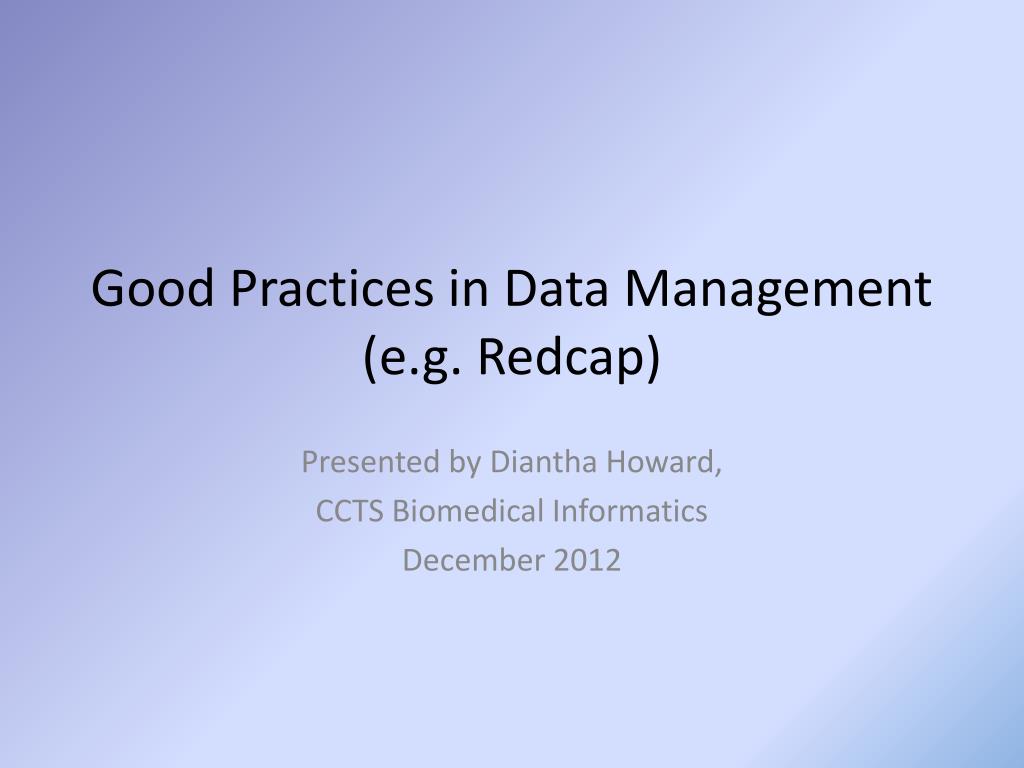 Good Practices in Data Management (e.g. Redcap)

Presented by Diantha Howard,
CCTS Biomedical Informatics
December 2012